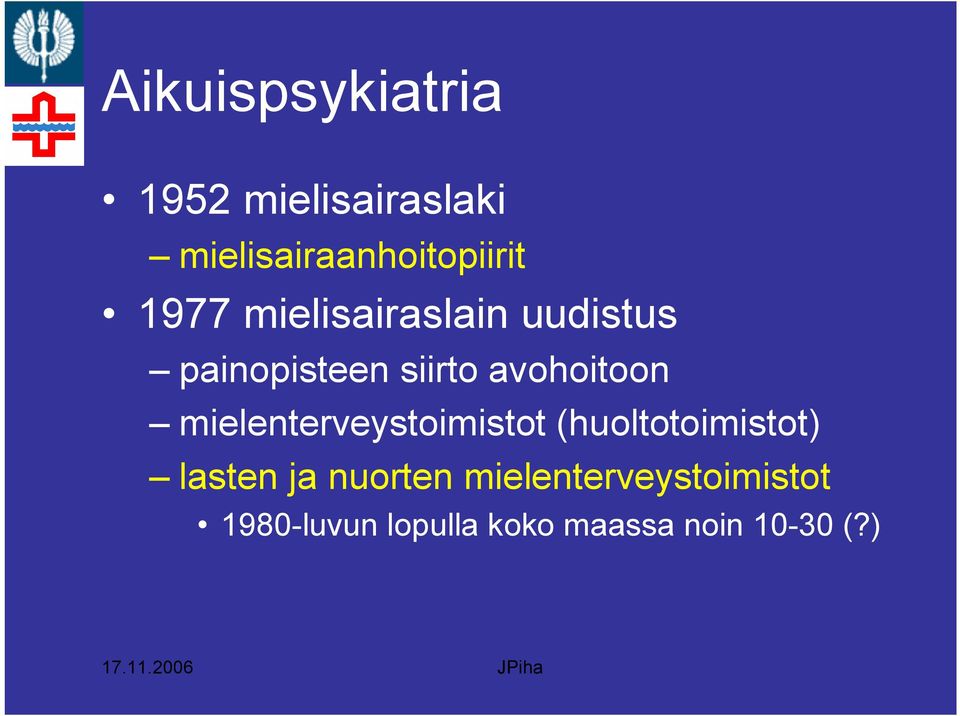 Aikuispsykiatria

• 1952 mielisairaslaki
– mielisairaanhoitopiirit
• 1977 mielisairaslain uudistus
– painopisteen siirto avohoitoon
– mielenterveystoimistot (huoltotoimistot)
– lasten ja nuorten mielenterveystoimistot
• 1980-luvun lopulla koko maassa noin 10-30 (?)

17.11.2006

JPiha